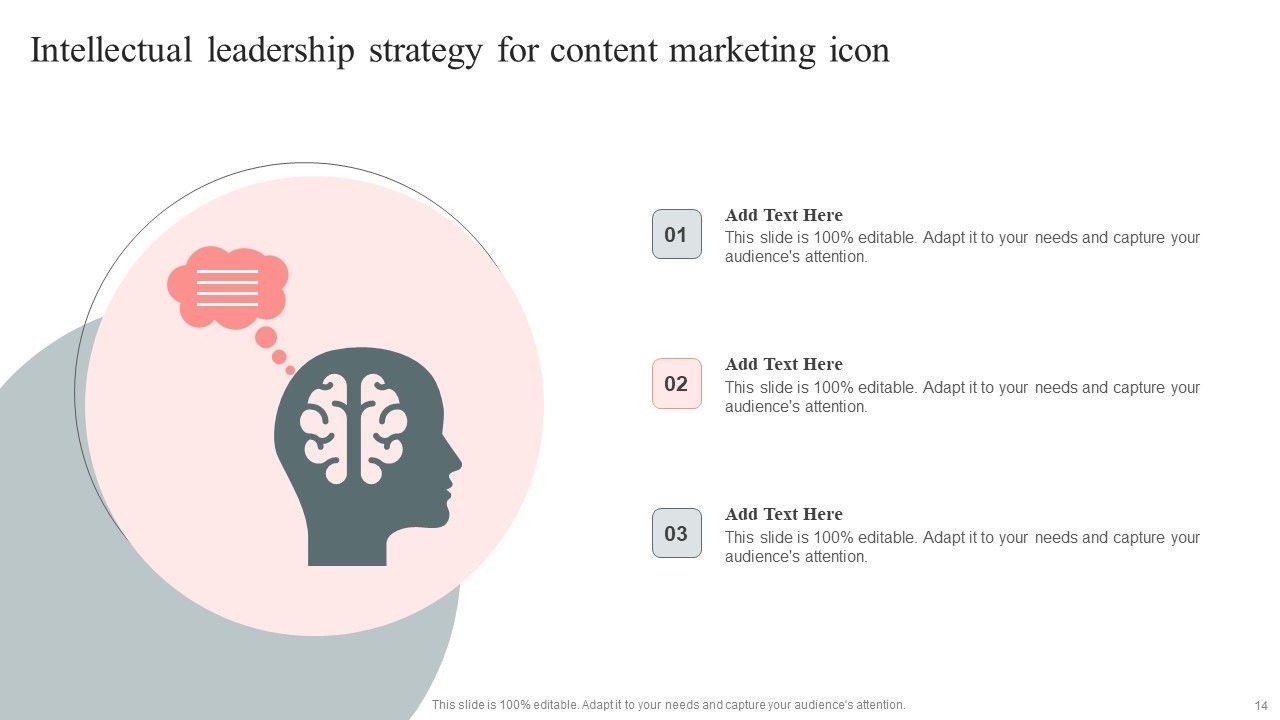 Intellectual leadership strategy for content marketing icon

01

Add Text Here

This slide is 100% editable. Adapt it to your needs and capture your audience's attention.

02

Add Text Here

This slide is 100% editable. Adapt it to your needs and capture your audience's attention.

03

Add Text Here

This slide is 100% editable. Adapt it to your needs and capture your audience's attention.

This slide is 100% editable. Adapt it to your needs and capture your audience's attention.

14